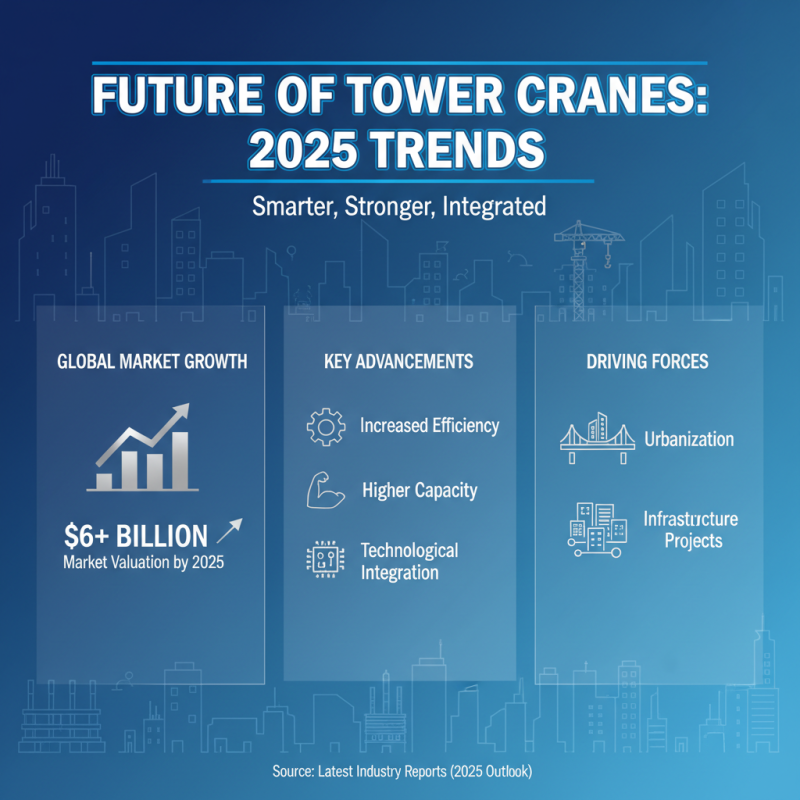 FUTURE OF TOWER CRANES: 2025 TRENDS

Smarter, Stronger, Integrated

GLOBAL MARKET GROWTH

$6+ BILLION

Market Valuation by 2025

KEY ADVANCEMENTS

Increased Efficiency

Higher Capacity

Technological Integration

DRIVING FORCES

Urbanization

Infrastructure Projects

Source: Latest Industry Reports (2025 Outlook)